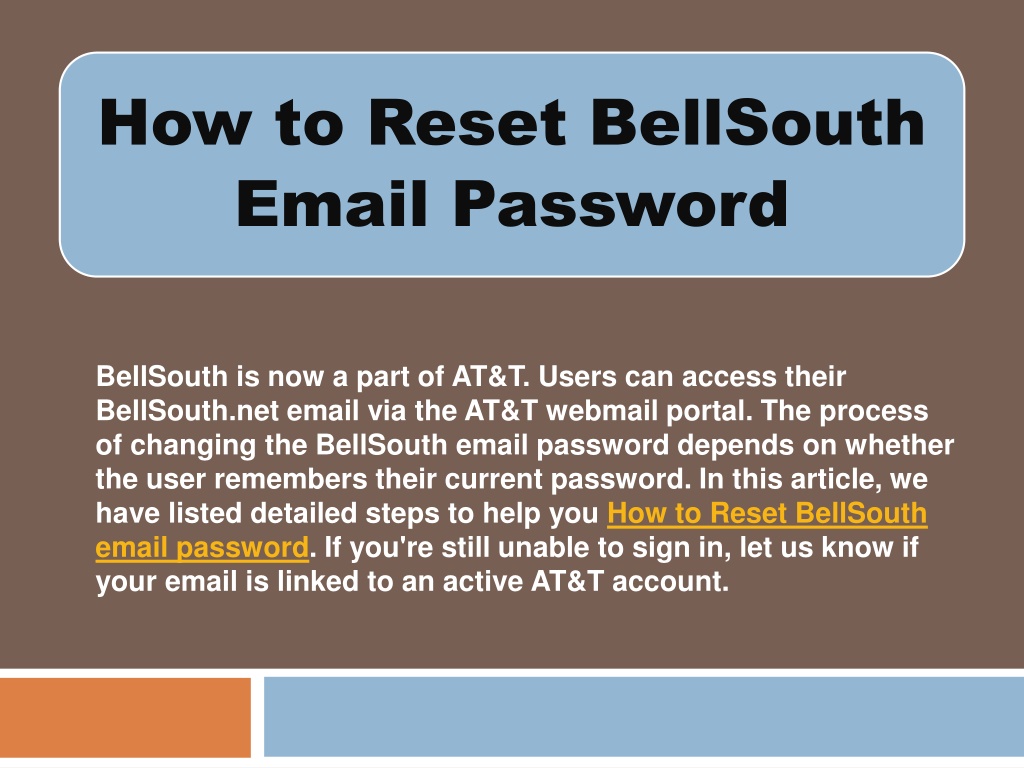 How to Reset BellSouth Email Password

BellSouth is now a part of AT&T. Users can access their BellSouth.net email via the AT&T webmail portal. The process of changing the BellSouth email password depends on whether the user remembers their current password. In this article, we have listed detailed steps to help you How to Reset BellSouth email password. If you're still unable to sign in, let us know if your email is linked to an active AT&T account.